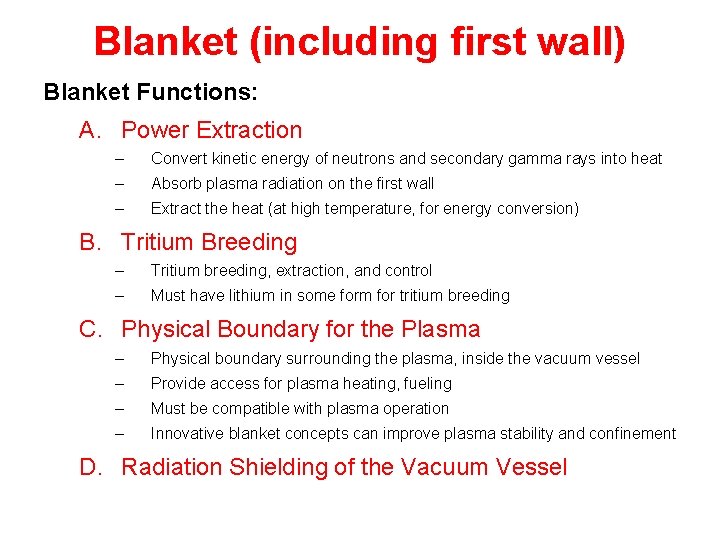 Blanket (including first wall)

Blanket Functions:

A. Power Extraction

– Convert kinetic energy of neutrons and secondary gamma rays into heat
– Absorb plasma radiation on the first wall
– Extract the heat (at high temperature, for energy conversion)

B. Tritium Breeding

– Tritium breeding, extraction, and control
– Must have lithium in some form for tritium breeding

C. Physical Boundary for the Plasma

– Physical boundary surrounding the plasma, inside the vacuum vessel
– Provide access for plasma heating, fueling
– Must be compatible with plasma operation
– Innovative blanket concepts can improve plasma stability and confinement

D. Radiation Shielding of the Vacuum Vessel